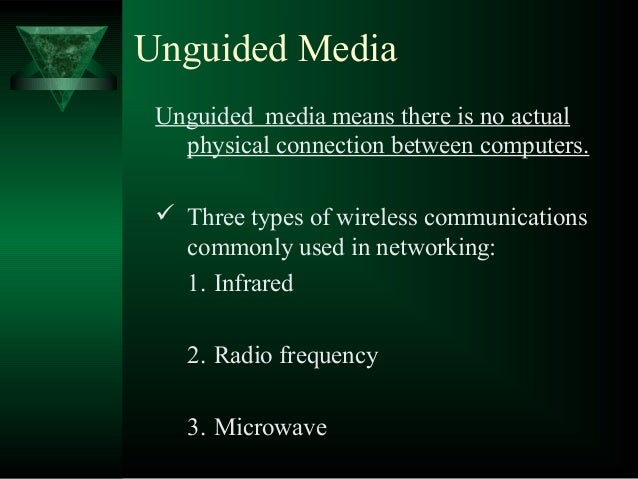 Unguided Media

Unguided media means there is no actual physical connection between computers.

✓ Three types of wireless communications commonly used in networking:

1. Infrared

2. Radio frequency

3. Microwave